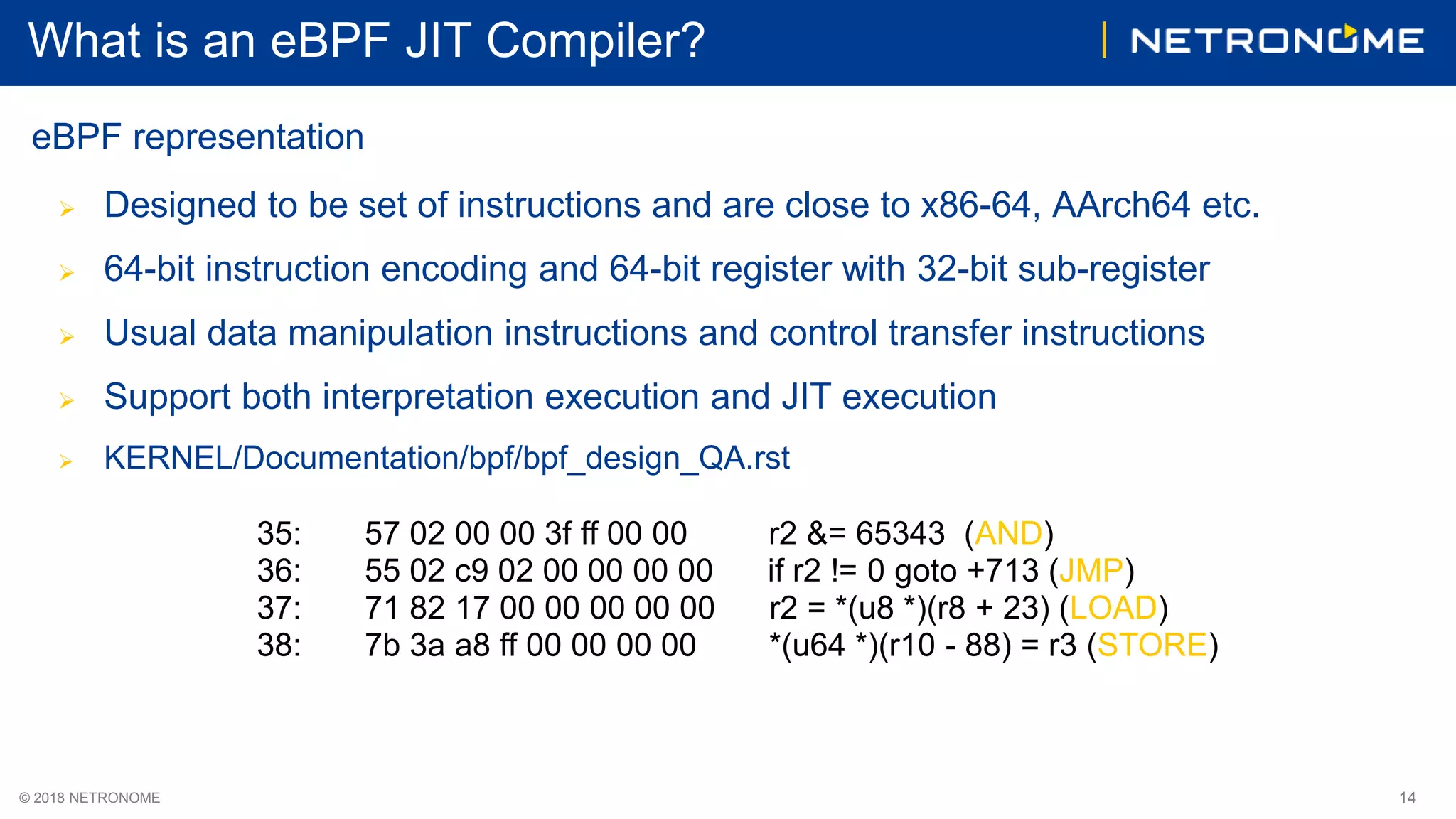 What is an eBPF JIT Compiler?

NETRONOME

eBPF representation

➢ Designed to be set of instructions and are close to x86-64, AArch64 etc.

➢ 64-bit instruction encoding and 64-bit register with 32-bit sub-register

➢ Usual data manipulation instructions and control transfer instructions

➢ Support both interpretation execution and JIT execution

➢ KERNEL/Documentation/bpf/bpf_design_QA.rst

35: 57 02 00 00 3f ff 00 00 r2 &= 65343 (AND)
36: 55 02 c9 02 00 00 00 00 if r2 != 0 goto +713 (JMP)
37: 71 82 17 00 00 00 00 00 r2 = *(u8 *)(r8 + 23) (LOAD)
38: 7b 3a a8 ff 00 00 00 00 *(u64 *)(r10 - 88) = r3 (STORE)

© 2018 NETRONOME

14